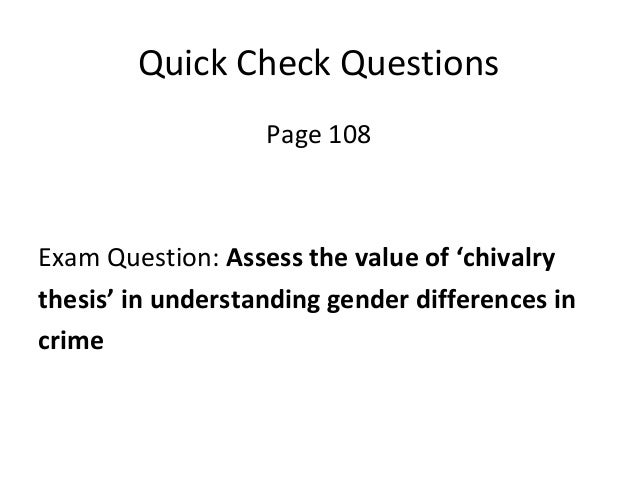 Quick Check Questions

Page 108

Exam Question: Assess the value of ‘chivalry thesis’ in understanding gender differences in crime